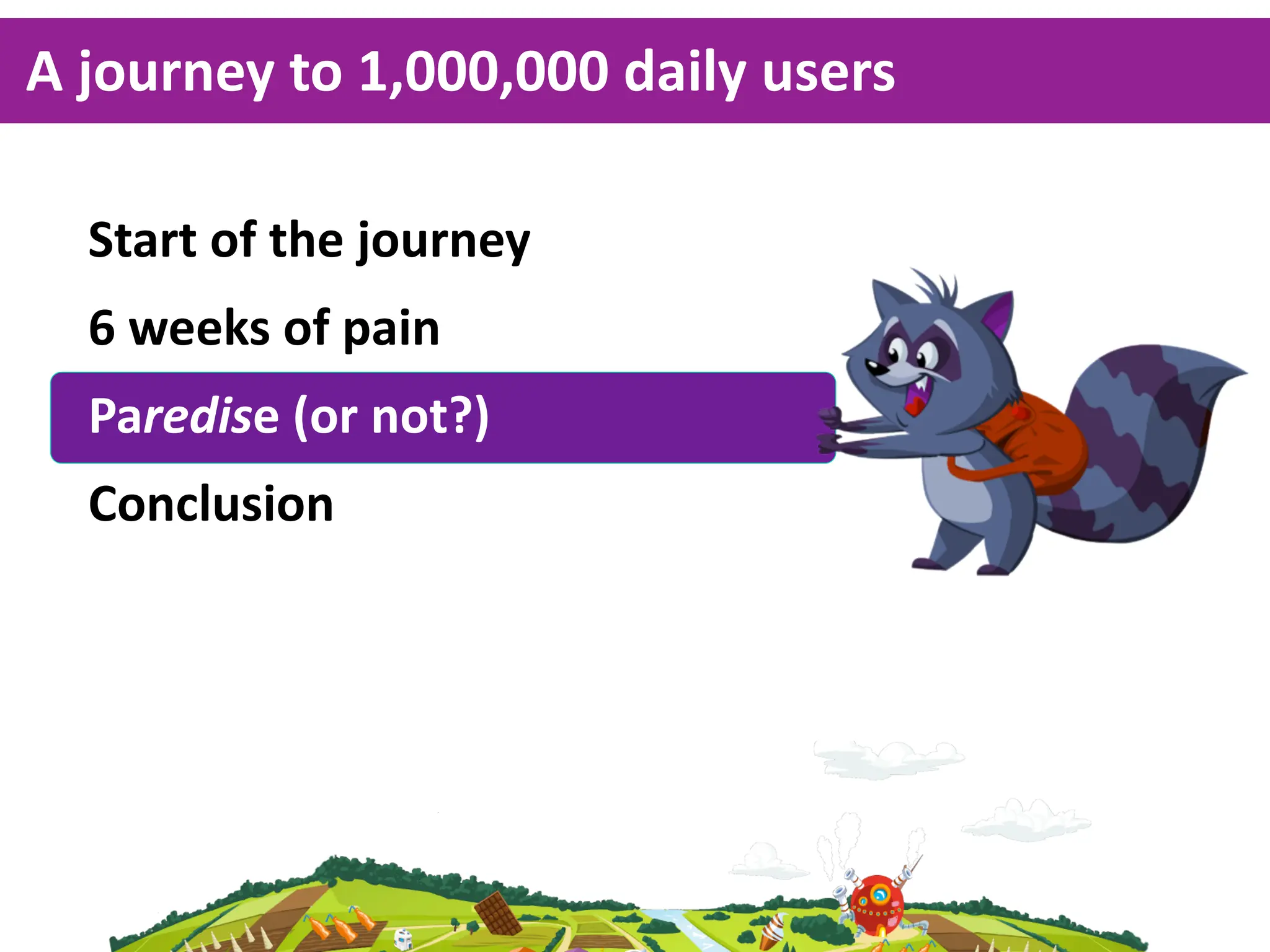 A journey to 1,000,000 daily users

Start of the journey

6 weeks of pain

Paredise (or not?)

Conclusion